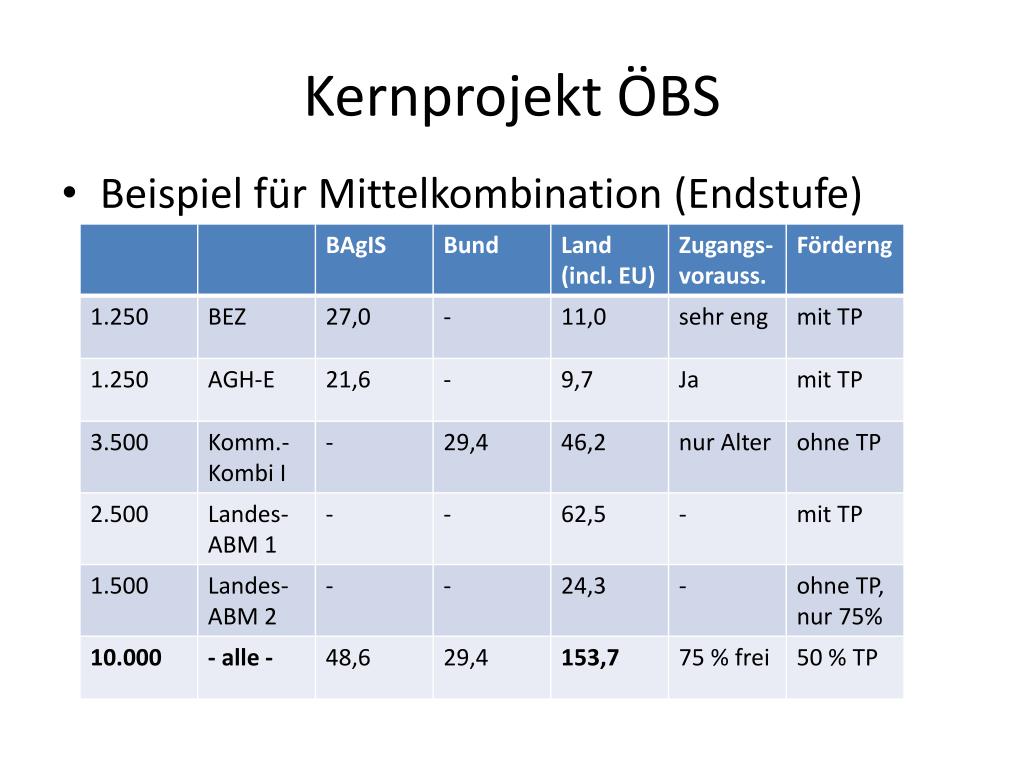 Kernprojekt ÖBS

• Beispiel für Mittelkombination (Endstufe)

| | | BAgIS | Bund | Land (incl. EU) | Zugangs-vorauss. | Förderng |
|---|---|---|---|---|---|---|
| 1.250 | BEZ | 27,0 | - | 11,0 | sehr eng | mit TP |
| 1.250 | AGH-E | 21,6 | - | 9,7 | Ja | mit TP |
| 3.500 | Komm.-Kombi I | - | 29,4 | 46,2 | nur Alter | ohne TP |
| 2.500 | Landes-ABM 1 | - | - | 62,5 | - | mit TP |
| 1.500 | Landes-ABM 2 | - | - | 24,3 | - | ohne TP, nur 75% |
| **10.000** | **- alle -** | 48,6 | 29,4 | **153,7** | 75 % frei | 50 % TP |